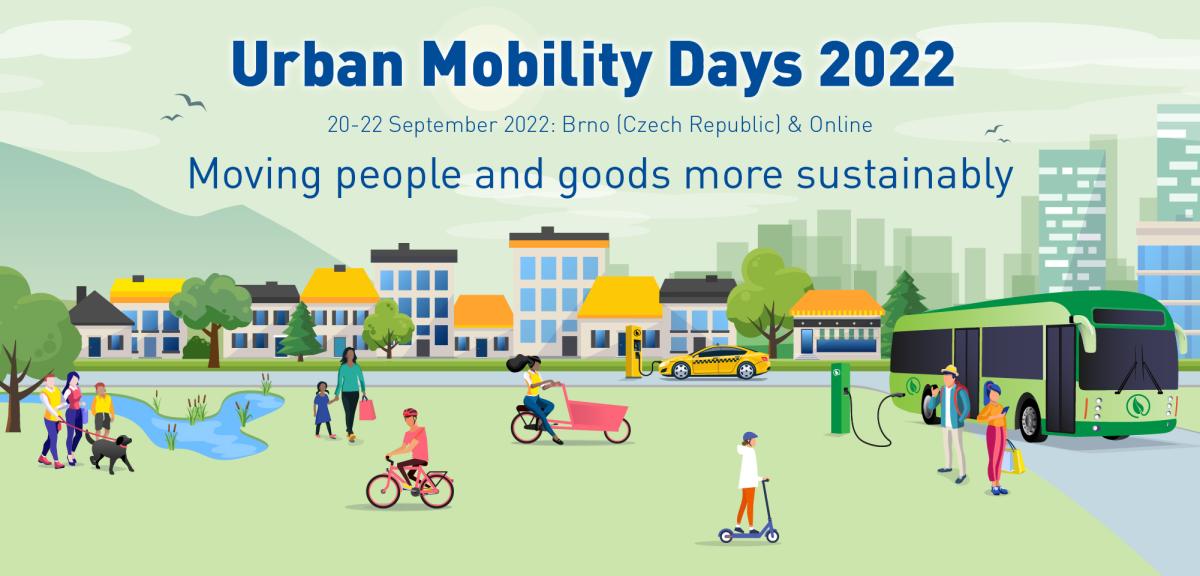 Urban Mobility Days 2022

20-22 September 2022: Brno (Czech Republic) & Online

Moving people and goods more sustainably